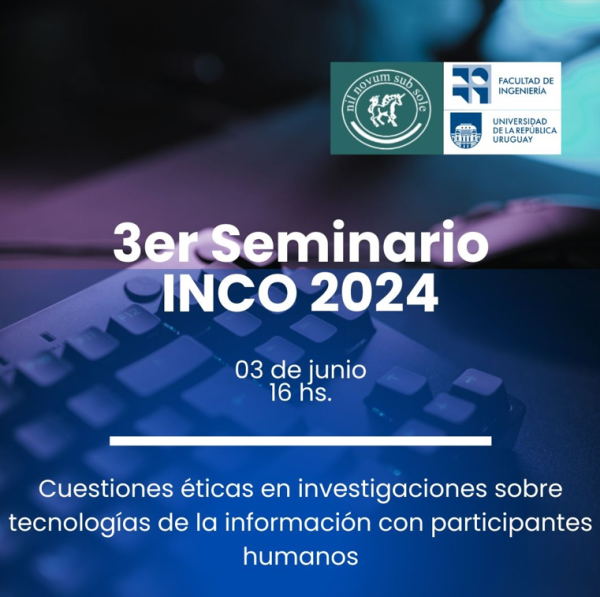 nil novum sub sole

FACULTAD DE INGENIERÍA

UNIVERSIDAD DE LA REPÚBLICA URUGUAY

3er Seminario INCO 2024

03 de junio
16 hs.

Cuestiones éticas en investigaciones sobre tecnologías de la información con participantes humanos